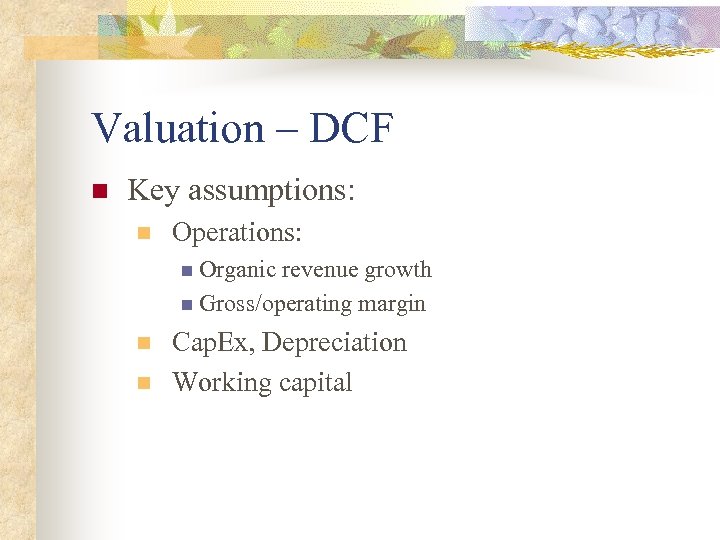 Valuation – DCF

Key assumptions:

Operations:

Organic revenue growth

Gross/operating margin

CapEx, Depreciation

Working capital